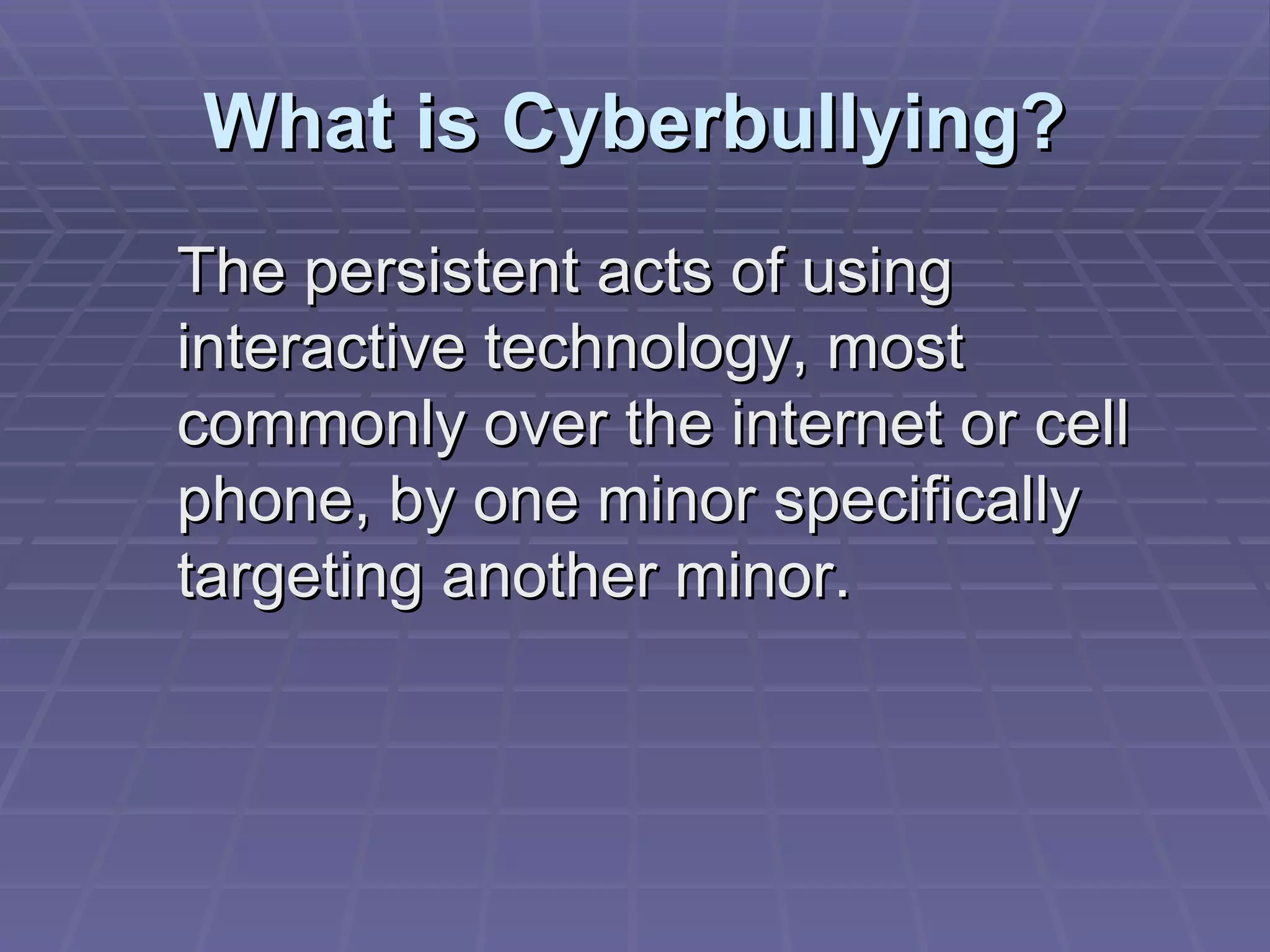 What is Cyberbullying?

The persistent acts of using interactive technology, most commonly over the internet or cell phone, by one minor specifically targeting another minor.